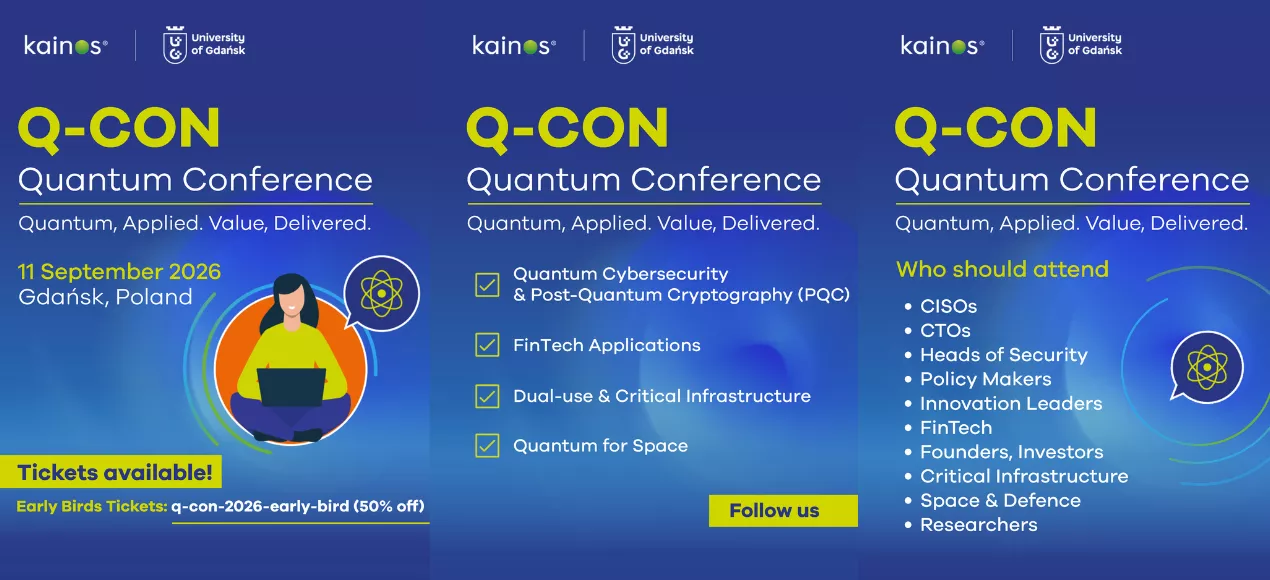 kainos®
University of Gdańsk

Q-CON
Quantum Conference
Quantum, Applied. Value, Delivered.

11 September 2026
Gdańsk, Poland

Tickets available!
Early Birds Tickets: q-con-2026-early-bird (50% off)

kainos®
University of Gdańsk

Q-CON
Quantum Conference
Quantum, Applied. Value, Delivered.

Quantum Cybersecurity & Post-Quantum Cryptography (PQC)
FinTech Applications
Dual-use & Critical Infrastructure
Quantum for Space

Follow us

kainos®
University of Gdańsk

Q-CON
Quantum Conference
Quantum, Applied. Value, Delivered.

Who should attend
• CISOs
• CTOs
• Heads of Security
• Policy Makers
• Innovation Leaders
• FinTech
• Founders, Investors
• Critical Infrastructure
• Space & Defence
• Researchers